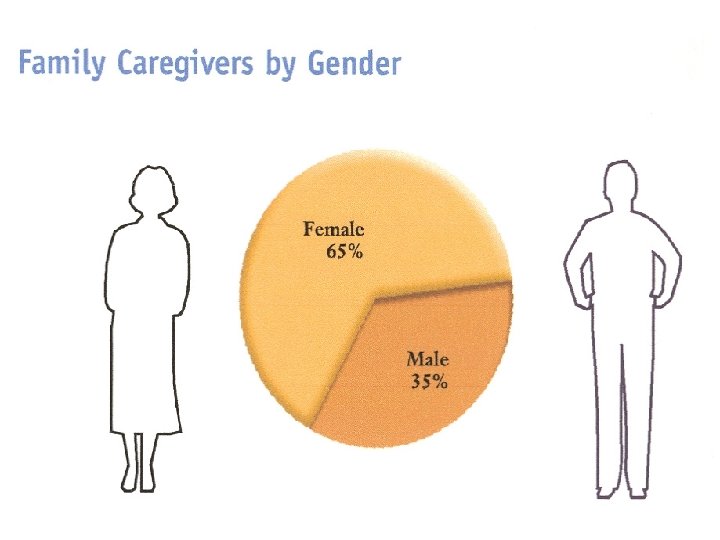 Family Caregivers by Gender

Female 65%

Male 35%